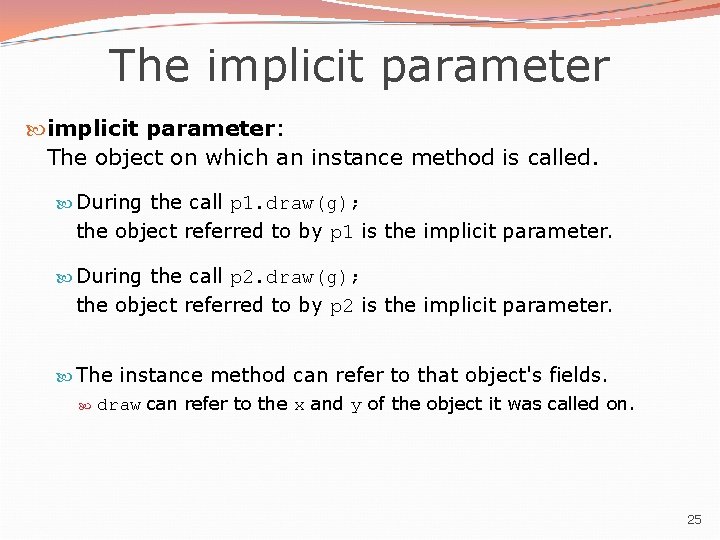 The implicit parameter

implicit parameter:
The object on which an instance method is called.

During the call p1.draw(g);
the object referred to by p1 is the implicit parameter.

During the call p2.draw(g);
the object referred to by p2 is the implicit parameter.

The instance method can refer to that object's fields.

draw can refer to the x and y of the object it was called on.

25